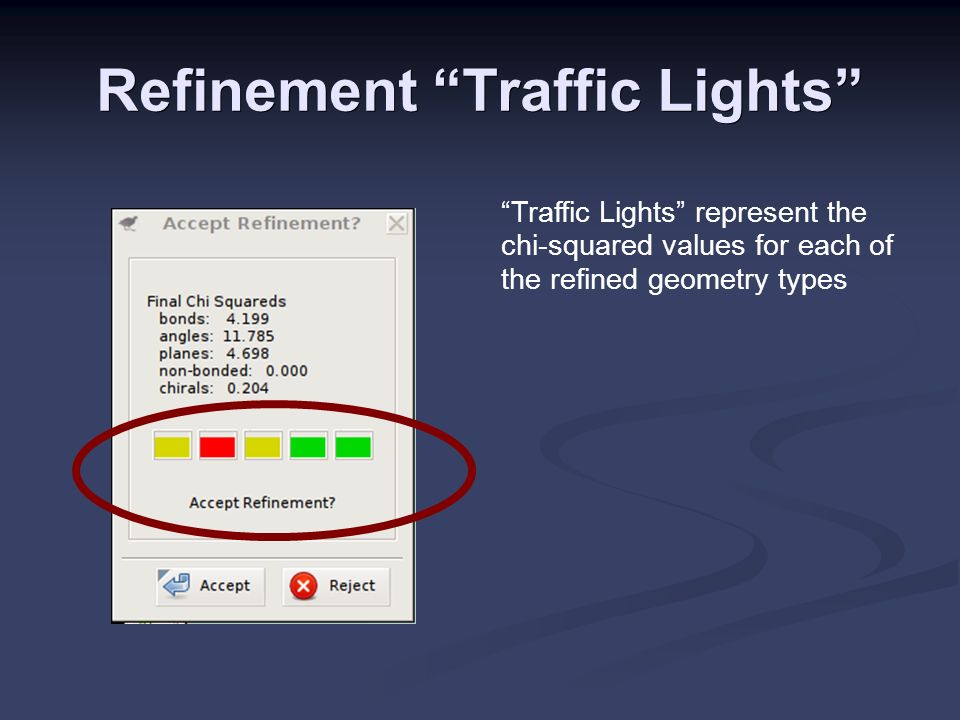 Refinement “Traffic Lights”

Accept Refinement?

Final Chi Squareds
bonds: 4.199
angles: 11.785
planes: 4.698
non-bonded: 0.000
chirals: 0.204

Accept Refinement?

Accept
Reject

“Traffic Lights” represent the chi-squared values for each of the refined geometry types